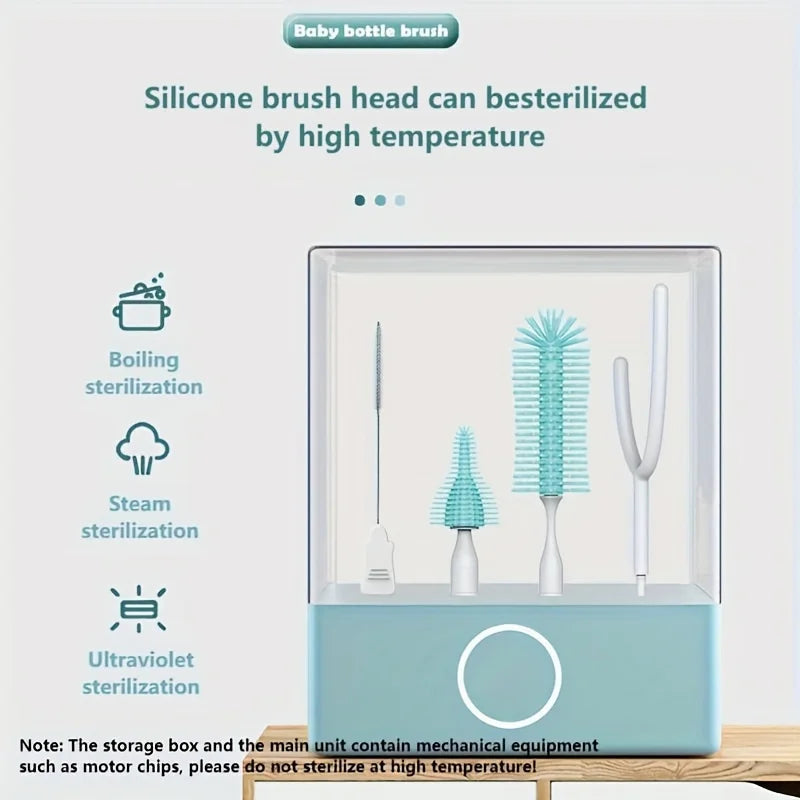 Baby bottle brush

Silicone brush head can besterilized by high temperature

Boiling sterilization

Steam sterilization

Ultraviolet sterilization

Note: The storage box and the main unit contain mechanical equipment such as motor chips, please do not sterilize at high temperature!